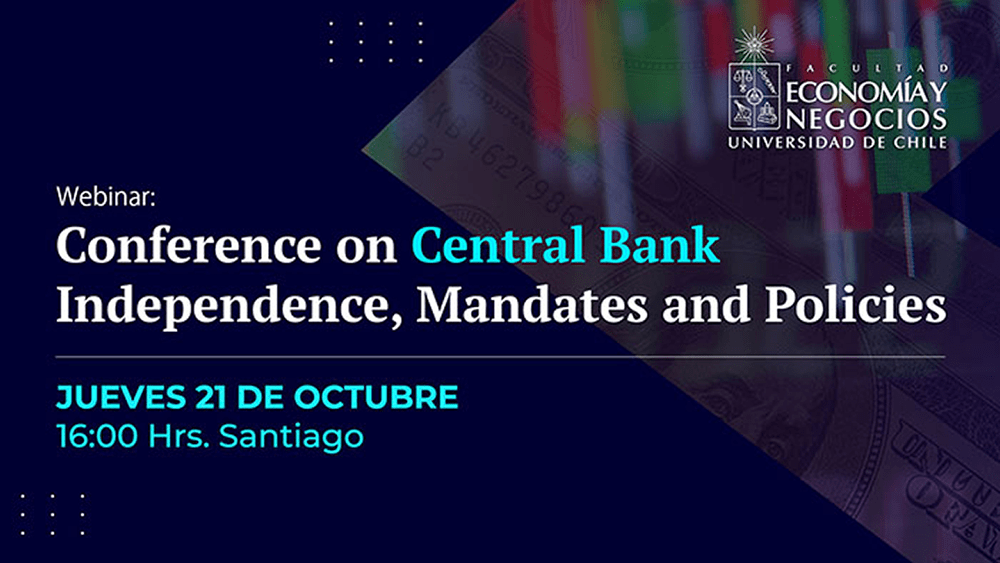 FACULTAD
ECONOMÍA Y NEGOCIOS
UNIVERSIDAD DE CHILE

Webinar:
Conference on Central Bank Independence, Mandates and Policies

JUEVES 21 DE OCTUBRE
16:00 Hrs. Santiago